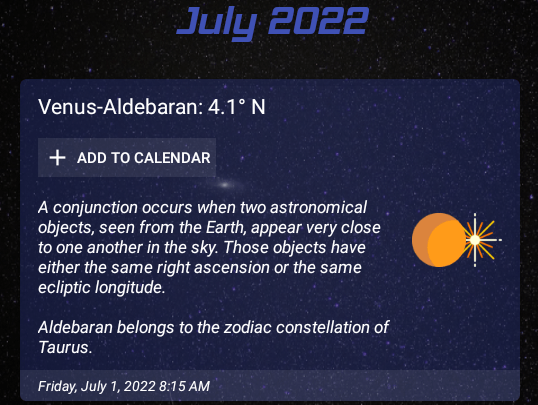 July 2022

Venus-Aldebaran: 4.1° N

+ ADD TO CALENDAR

A conjunction occurs when two astronomical objects, seen from the Earth, appear very close to one another in the sky. Those objects have either the same right ascension or the same ecliptic longitude.

Aldebaran belongs to the zodiac constellation of Taurus.

Friday, July 1, 2022 8:15 AM